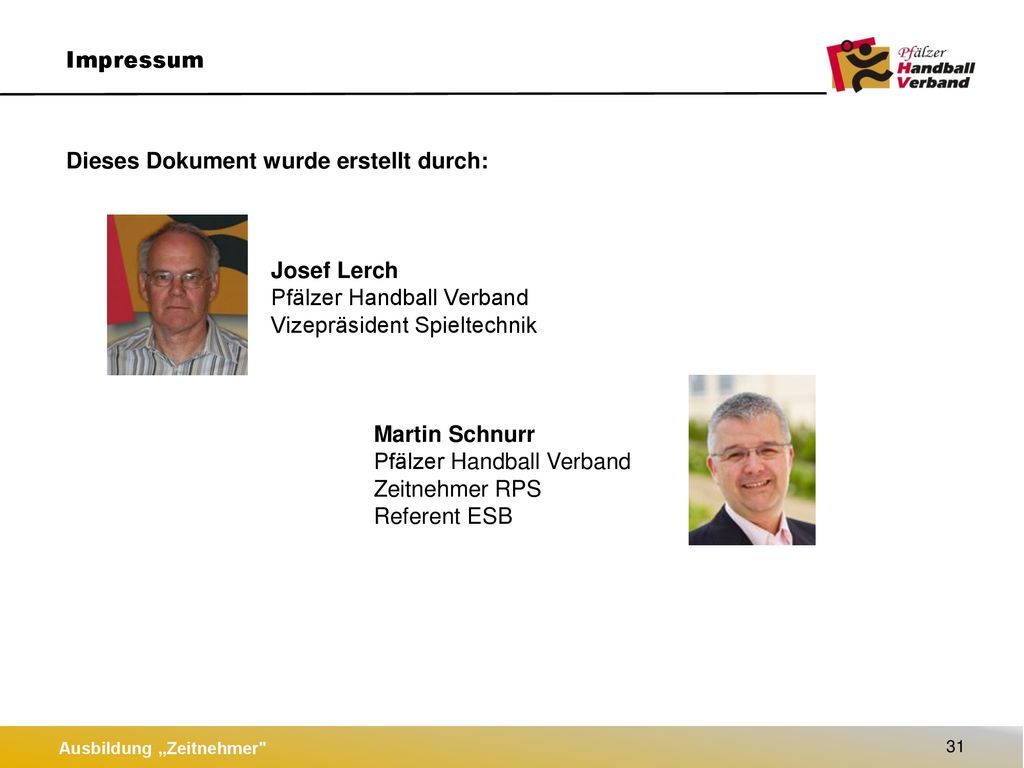 Impressum

Pfälzer Handball Verband

Dieses Dokument wurde erstellt durch:

Josef Lerch
Pfälzer Handball Verband
Vizepräsident Spieltechnik

Martin Schnurr
Pfälzer Handball Verband
Zeitnehmer RPS
Referent ESB

Ausbildung „Zeitnehmer"

31